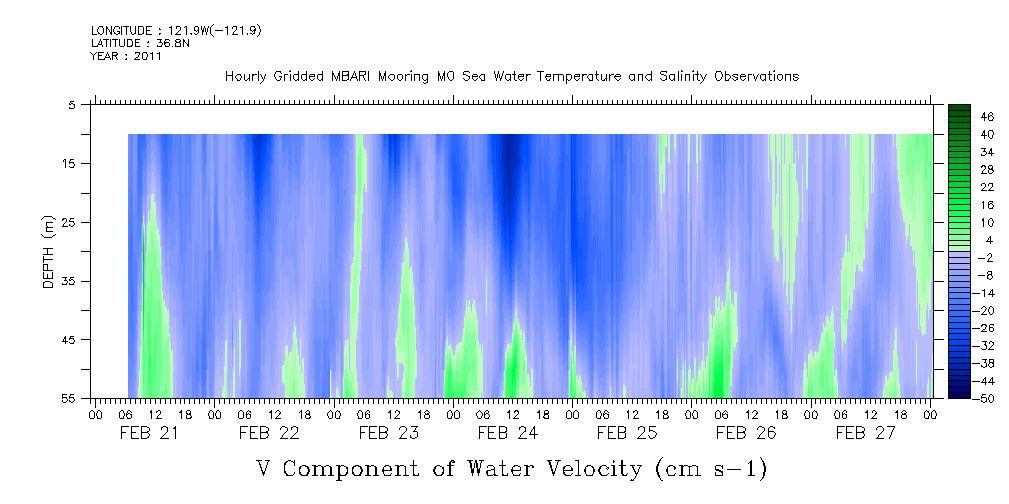 LONGITUDE : 121.9W(-121.9)
LATITUDE : 36.8N
YEAR : 2011

Hourly Gridded MBARI Mooring M0 Sea Water Temperature and Salinity Observations

DEPTH (m)

5
15
25
35
45
55

46
40
34
28
22
16
10
4
-2
-8
-14
-20
-26
-32
-38
-44
-50

00 06 12 18 00 06 12 18 00 06 12 18 00 06 12 18 00 06 12 18 00 06 12 18 00 06 12 18 00
FEB 21 FEB 22 FEB 23 FEB 24 FEB 25 FEB 26 FEB 27

V Component of Water Velocity (cm s-1)